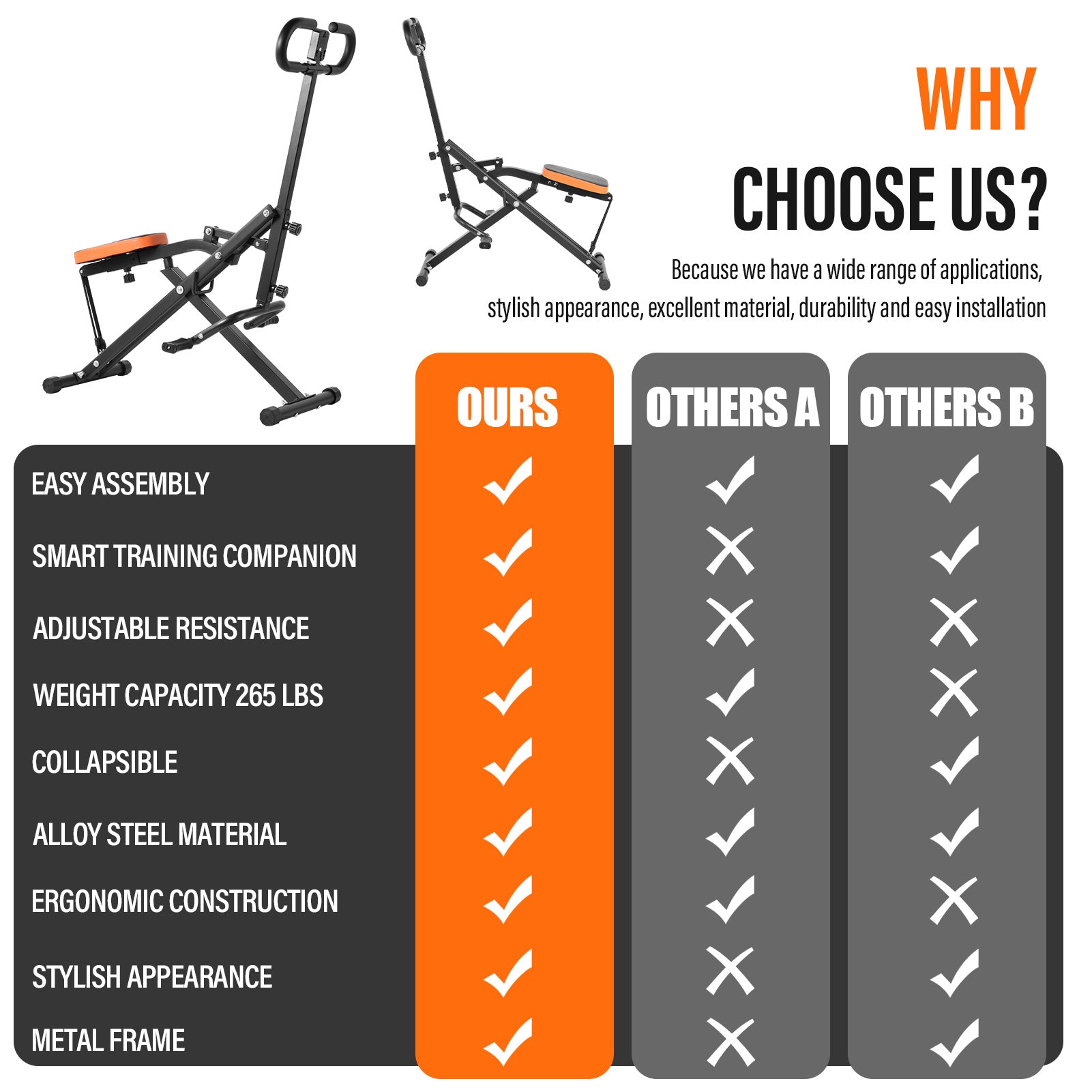 WHY
CHOOSE US?
Because we have a wide range of applications, stylish appearance, excellent material, durability and easy installation

| | OURS | OTHERS A | OTHERS B |
|---|---|---|---|
| EASY ASSEMBLY | ✓ | ✓ | ✓ |
| SMART TRAINING COMPANION | ✓ | ✗ | ✓ |
| ADJUSTABLE RESISTANCE | ✓ | ✗ | ✗ |
| WEIGHT CAPACITY 265 LBS | ✓ | ✓ | ✗ |
| COLLAPSIBLE | ✓ | ✗ | ✓ |
| ALLOY STEEL MATERIAL | ✓ | ✓ | ✓ |
| ERGONOMIC CONSTRUCTION | ✓ | ✓ | ✗ |
| STYLISH APPEARANCE | ✓ | ✗ | ✓ |
| METAL FRAME | ✓ | ✗ | ✓ |